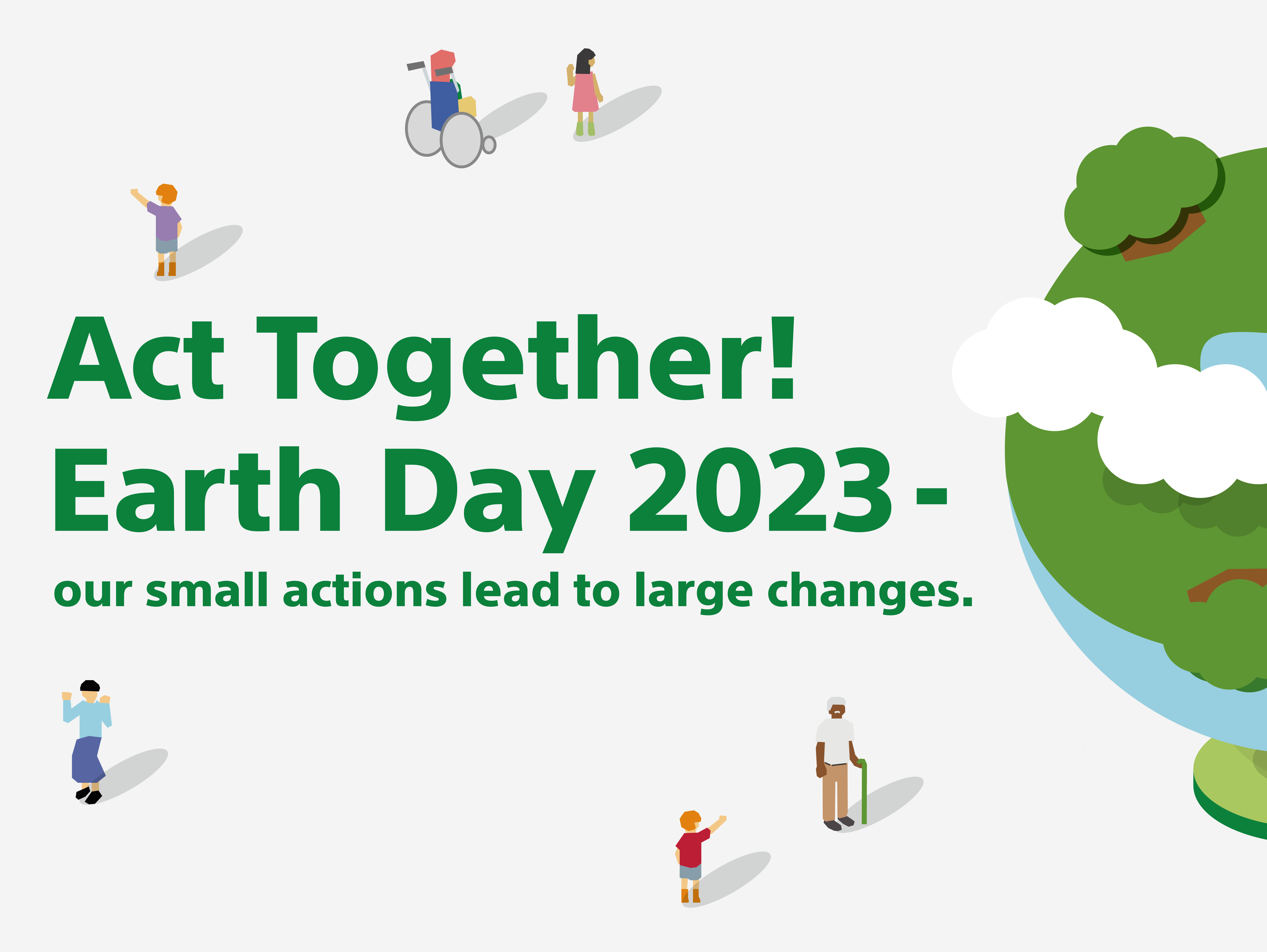 Act Together!
Earth Day 2023 -

our small actions lead to large changes.